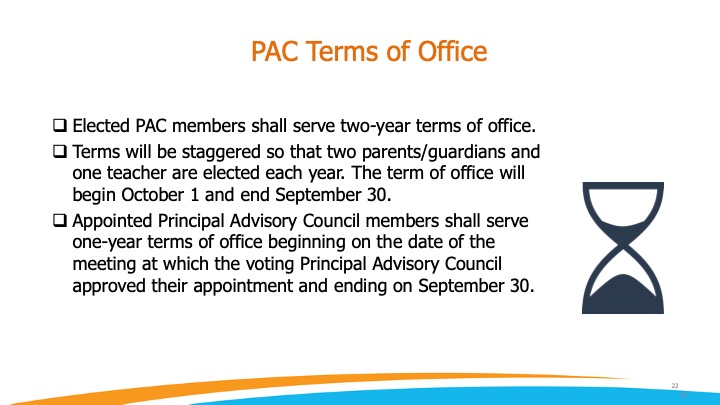 PAC Terms of Office

❑ Elected PAC members shall serve two-year terms of office.

❑ Terms will be staggered so that two parents/guardians and one teacher are elected each year. The term of office will begin October 1 and end September 30.

❑ Appointed Principal Advisory Council members shall serve one-year terms of office beginning on the date of the meeting at which the voting Principal Advisory Council approved their appointment and ending on September 30.

22